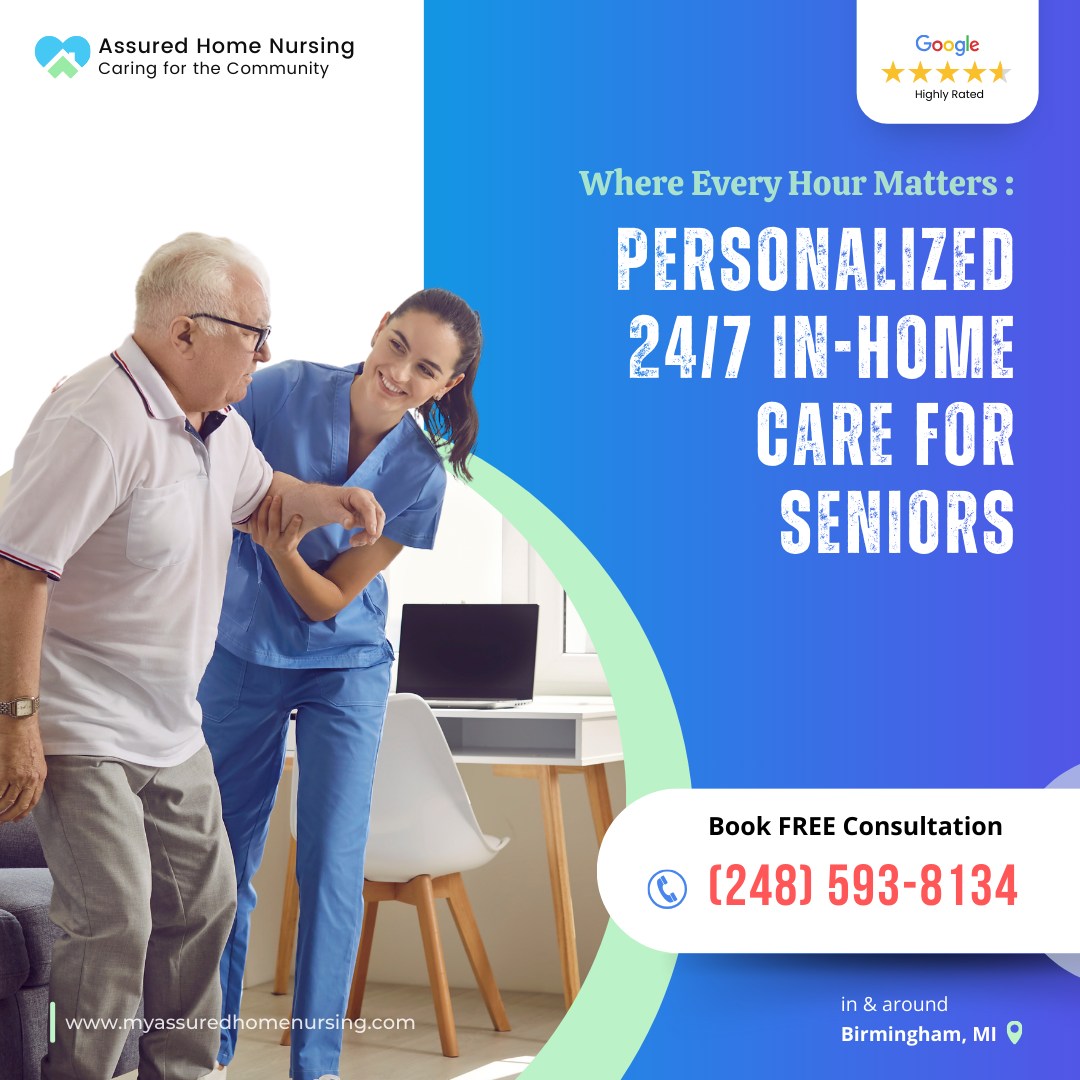 Assured Home Nursing
Caring for the Community

Google
Highly Rated

Where Every Hour Matters :

PERSONALIZED 24/7 IN-HOME CARE FOR SENIORS

Book FREE Consultation
(248) 593-8134

www.myassuredhomenursing.com

in & around
Birmingham, MI